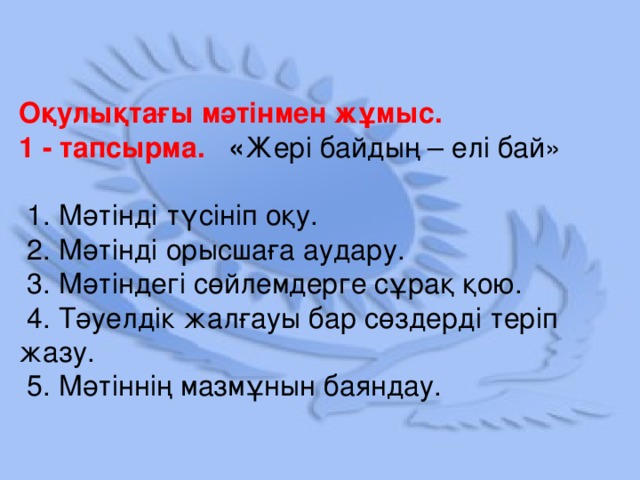 Оқулықтағы мәтінмен жұмыс.
1 - тапсырма. «Жері байдың – елі бай»

1. Мәтінді түсініп оқу.
2. Мәтінді орысшаға аудару.
3. Мәтіндегі сөйлемдерге сұрақ қою.
4. Тәуелдік жалғауы бар сөздерді теріп жазу.
5. Мәтіннің мазмұнын баяндау.